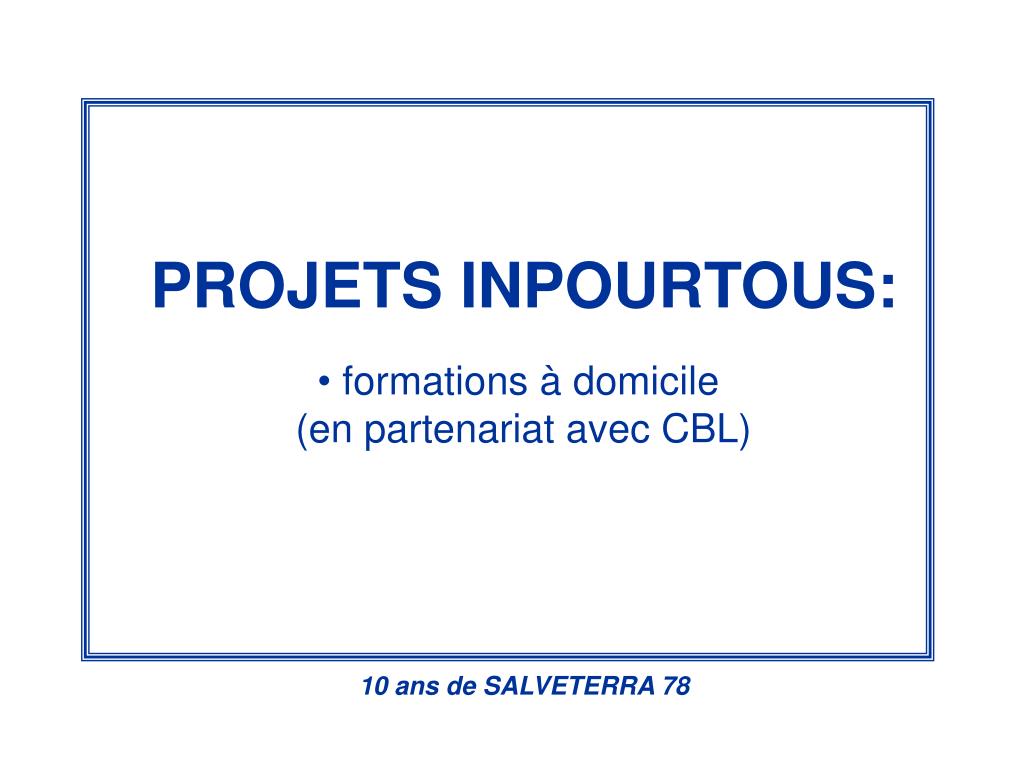 PROJETS INPOURTOUS:

• formations à domicile
(en partenariat avec CBL)

10 ans de SALVETERRA 78